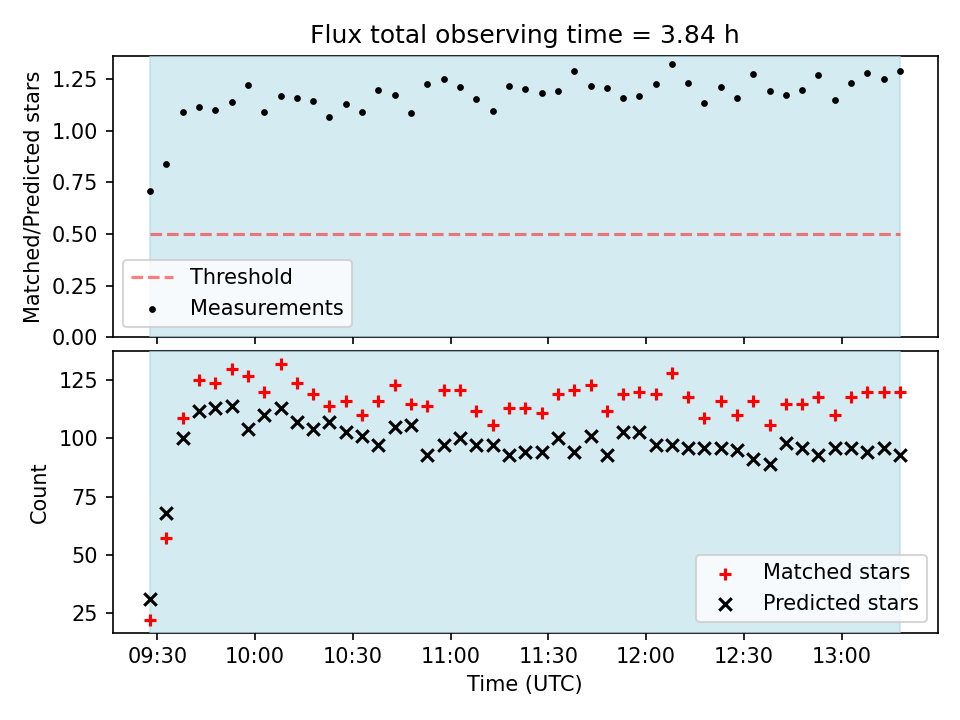 Flux total observing time = 3.84 h

Matched/Predicted stars

1.25
1.00
0.75
0.50
0.25
0.00

Threshold
Measurements

Count

125
100
75
50
25

Matched stars
Predicted stars

09:30
10:00
10:30
11:00
11:30
12:00
12:30
13:00

Time (UTC)